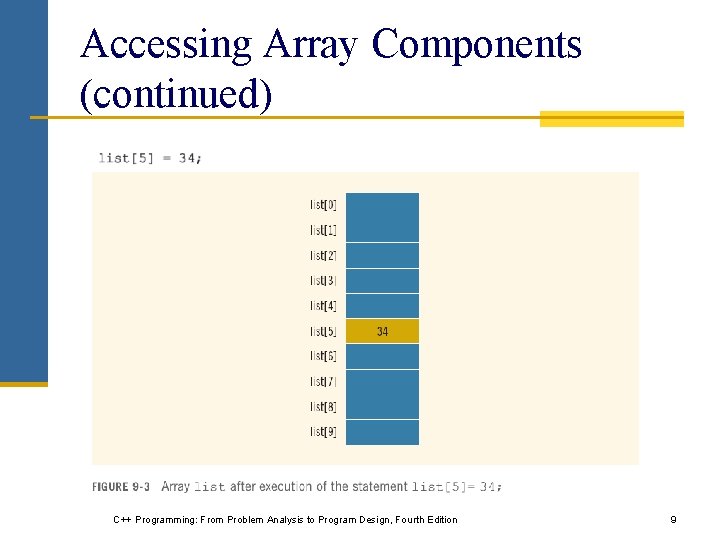 Accessing Array Components (continued)

list[5] = 34;

list[0]
list[1]
list[2]
list[3]
list[4]
list[5] 34
list[6]
list[7]
list[8]
list[9]

FIGURE 9-3 Array list after execution of the statement list[5]= 34;

C++ Programming: From Problem Analysis to Program Design, Fourth Edition

9